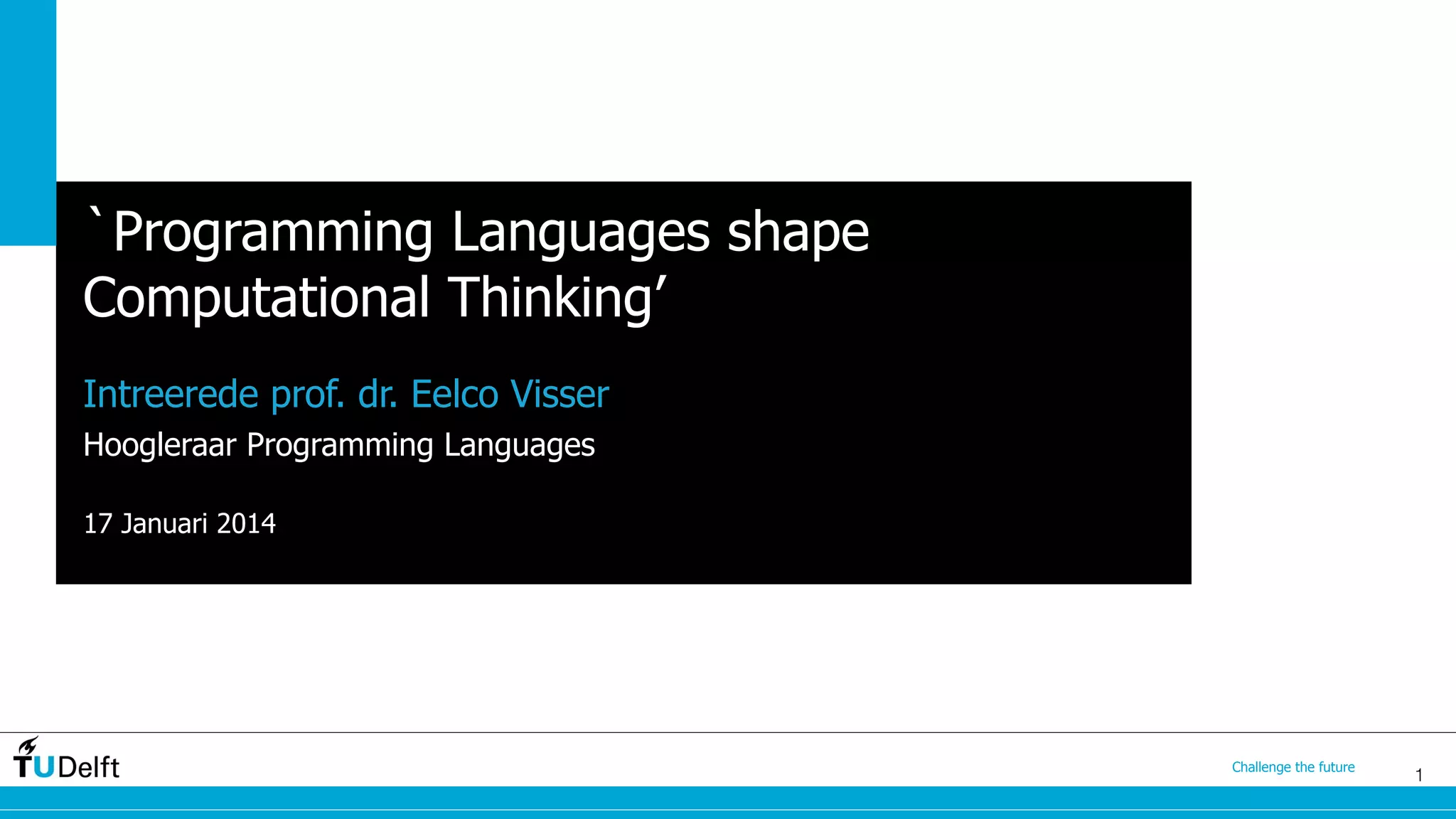 `Programming Languages shape Computational Thinking'

Intreerede prof. dr. Eelco Visser

Hoogleraar Programming Languages

17 Januari 2014

TUDelft

Challenge the future

1